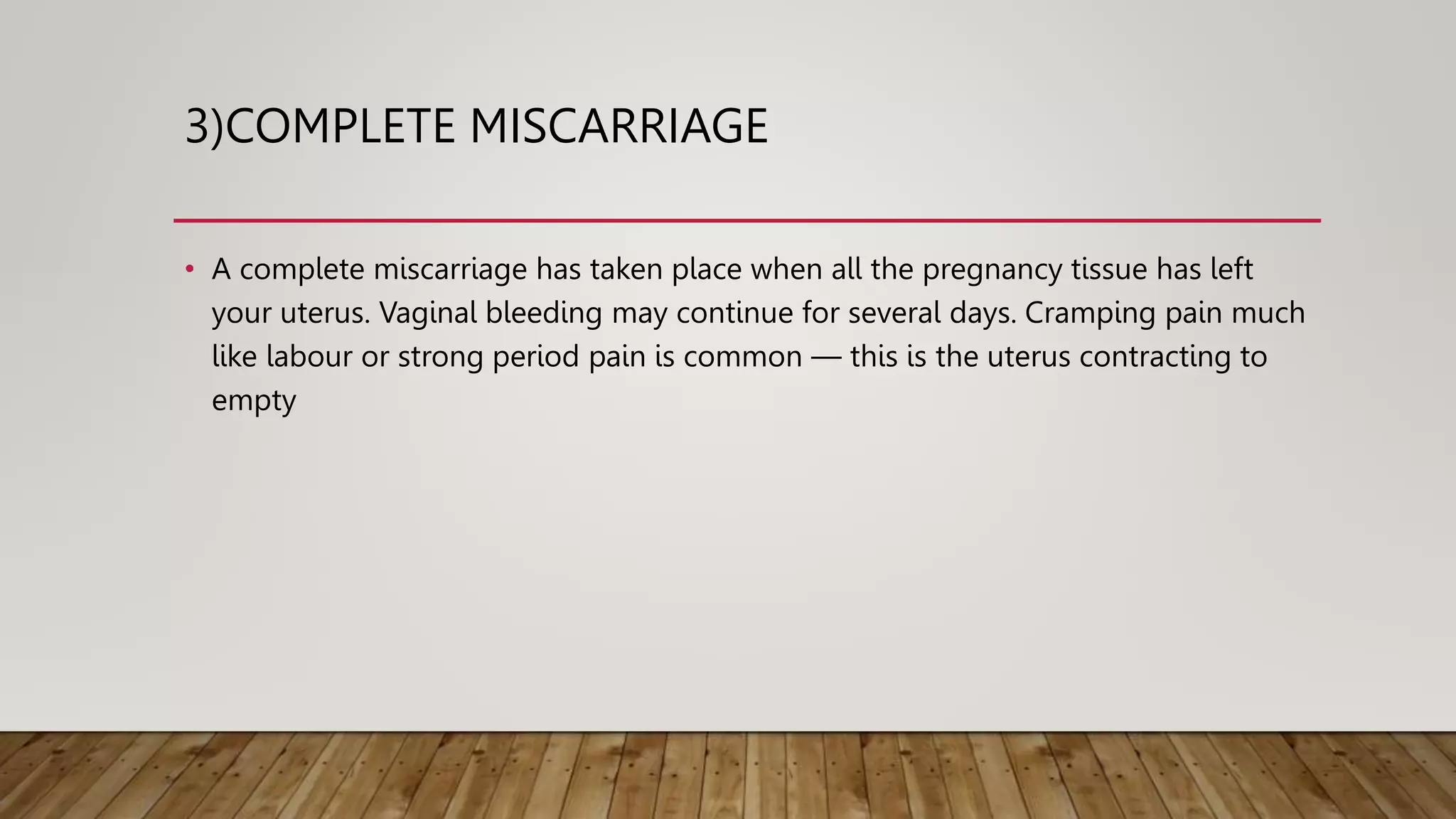 3)COMPLETE MISCARRIAGE

• A complete miscarriage has taken place when all the pregnancy tissue has left your uterus. Vaginal bleeding may continue for several days. Cramping pain much like labour or strong period pain is common — this is the uterus contracting to empty